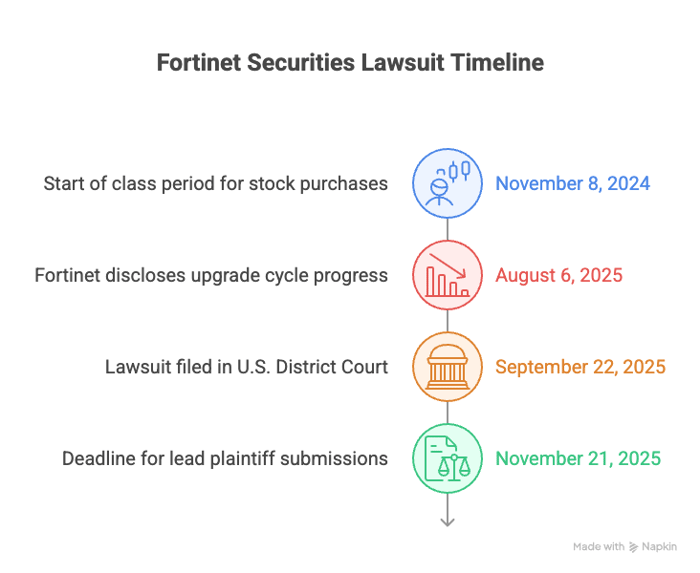 Fortinet Securities Lawsuit Timeline

Start of class period for stock purchases

November 8, 2024

Fortinet discloses upgrade cycle progress

August 6, 2025

Lawsuit filed in U.S. District Court

September 22, 2025

Deadline for lead plaintiff submissions

November 21, 2025

Made with Napkin